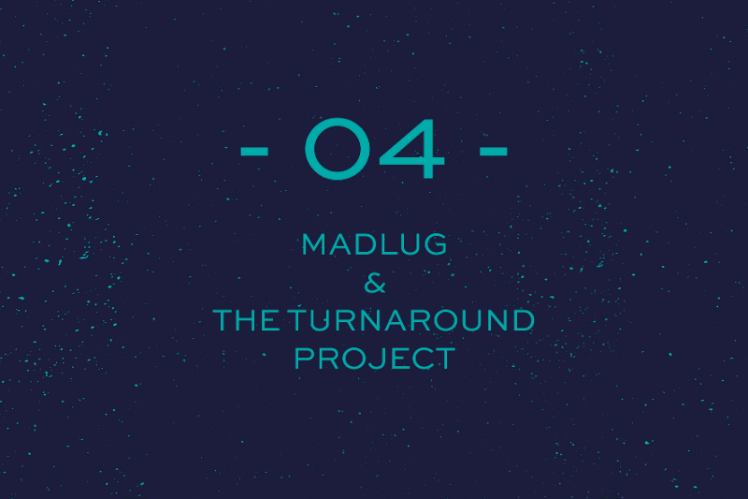 - 04 -

MADLUG
&
THE TURNAROUND PROJECT